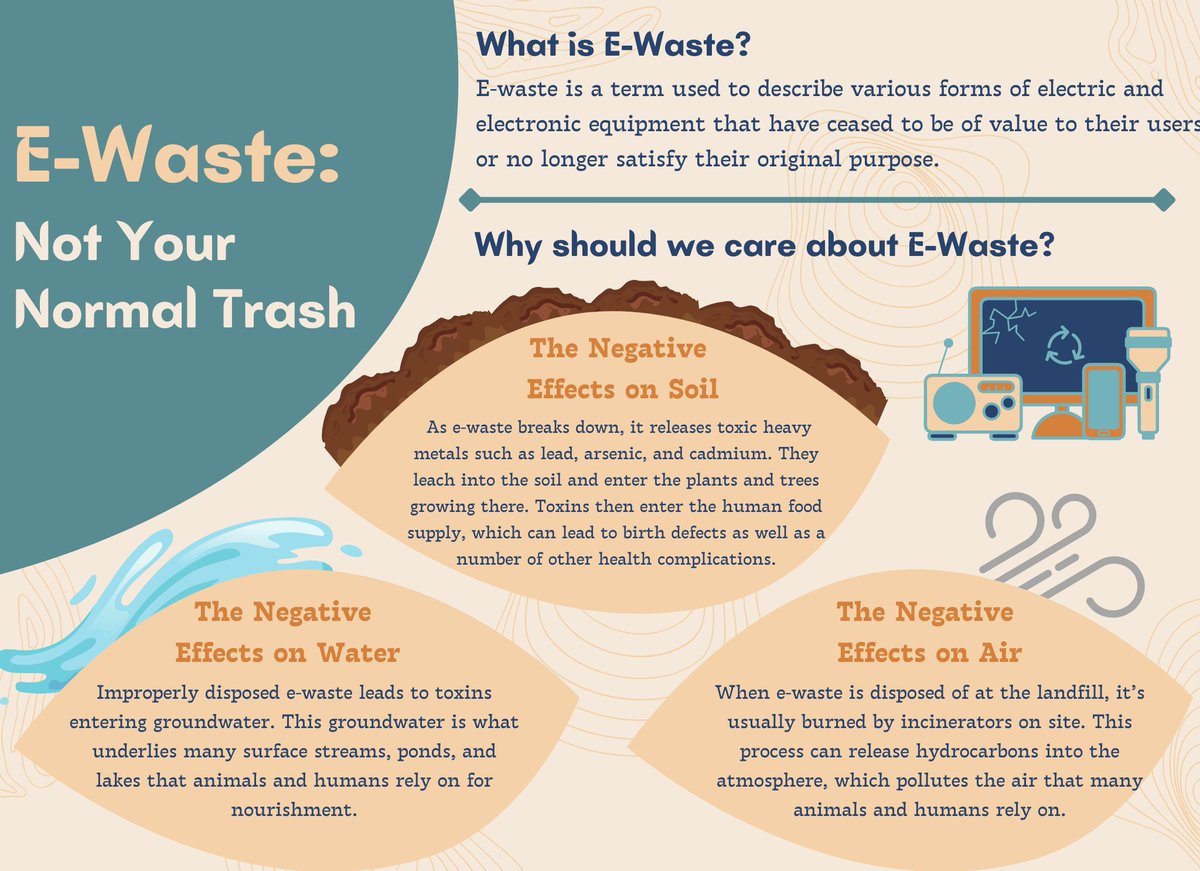 E-Waste:

Not Your Normal Trash

What is E-Waste?

E-waste is a term used to describe various forms of electric and electronic equipment that have ceased to be of value to their users or no longer satisfy their original purpose.

Why should we care about E-Waste?

The Negative Effects on Soil

As e-waste breaks down, it releases toxic heavy metals such as lead, arsenic, and cadmium. They leach into the soil and enter the plants and trees growing there. Toxins then enter the human food supply, which can lead to birth defects as well as a number of other health complications.

The Negative Effects on Water

Improperly disposed e-waste leads to toxins entering groundwater. This groundwater is what underlies many surface streams, ponds, and lakes that animals and humans rely on for nourishment.

The Negative Effects on Air

When e-waste is disposed of at the landfill, it's usually burned by incinerators on site. This process can release hydrocarbons into the atmosphere, which pollutes the air that many animals and humans rely on.